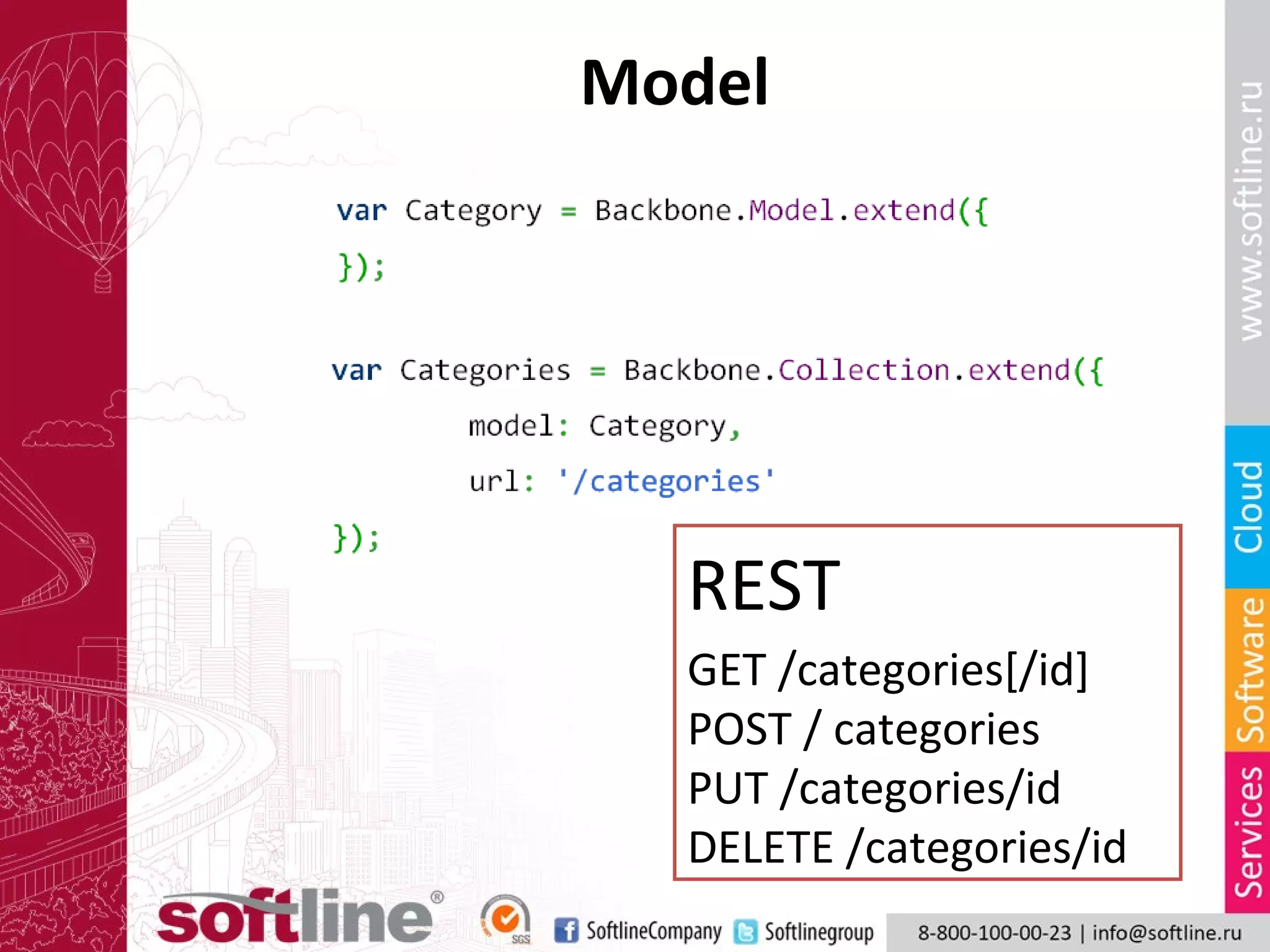 Model

var Category = Backbone.Model.extend({
});

var Categories = Backbone.Collection.extend({
model: Category,
url: '/categories'
});

REST
GET /categories[/id]
POST / categories
PUT /categories/id
DELETE /categories/id

www.softline.ru
Cloud
Software
Services

softline®
SGS
SoftlineCompany Softlinegroup
8-800-100-00-23 | info@softline.ru